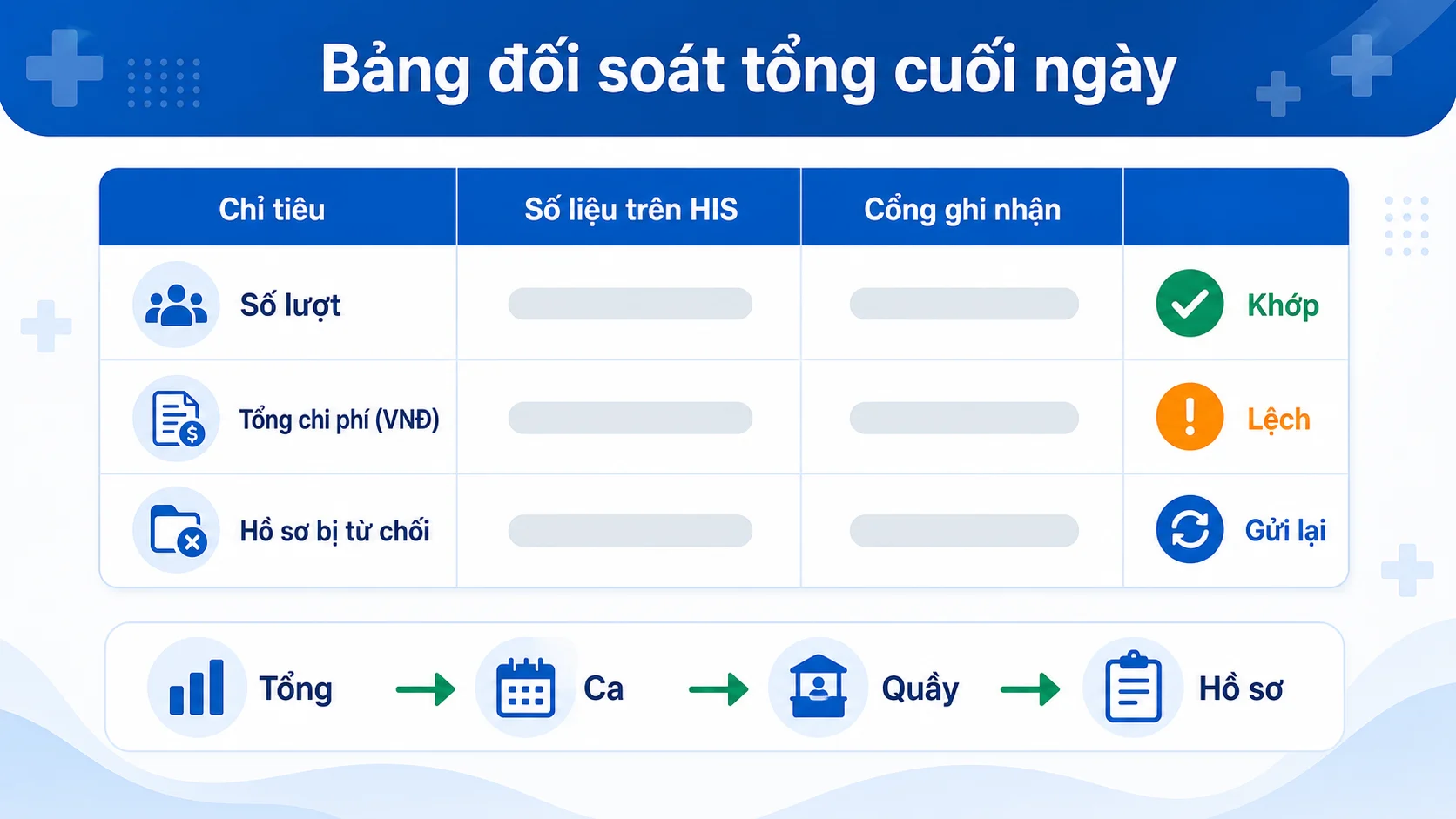 Bảng đối soát tổng cuối ngày

| Chỉ tiêu | Số liệu trên HIS | Cổng ghi nhận | |
|---|---|---|---|
| Số lượt | | | Khớp |
| Tổng chi phí (VNĐ) | | | Lệch |
| Hồ sơ bị từ chối | | | Gửi lại |

Tổng → Ca → Quầy → Hồ sơ